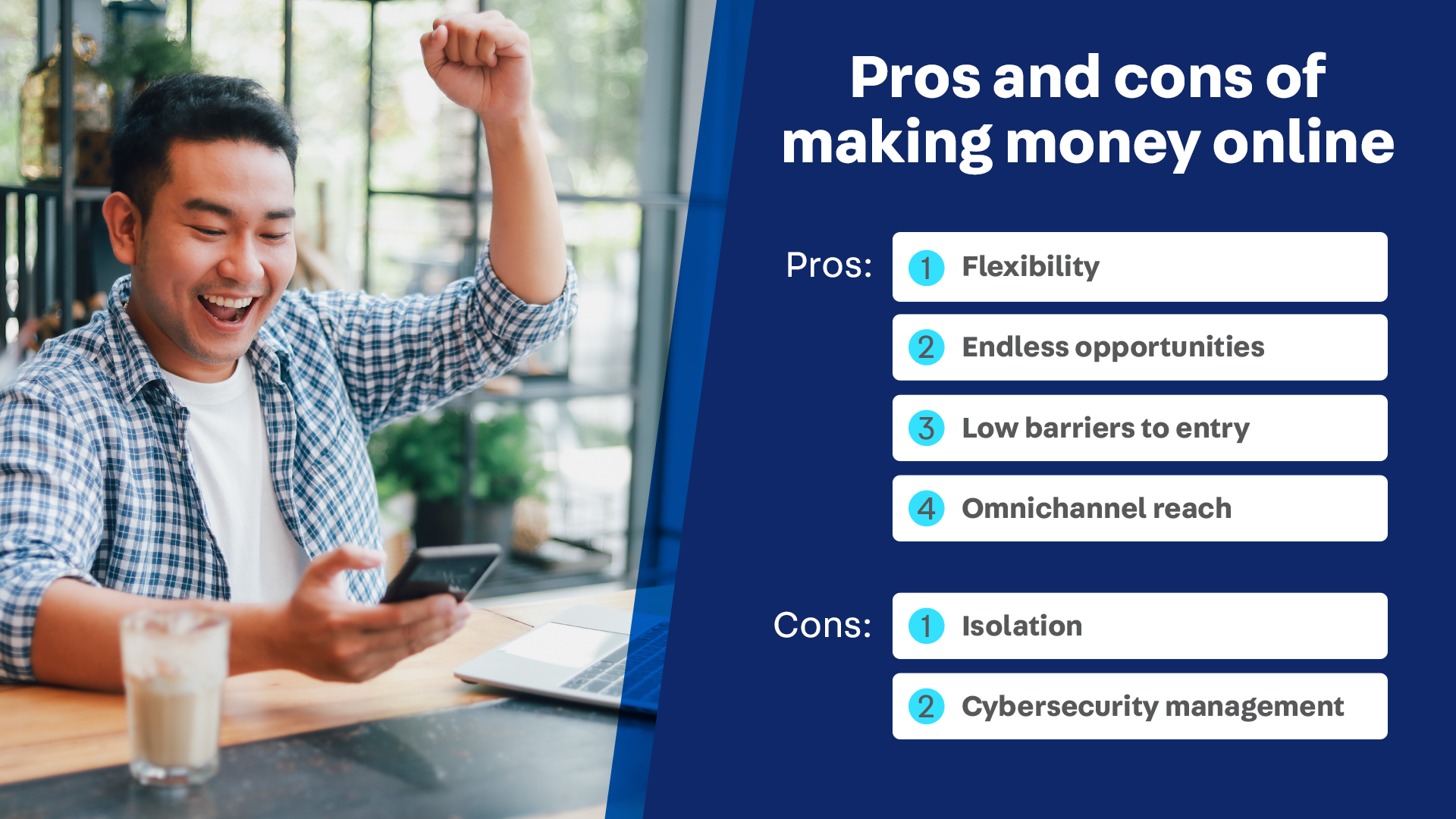 Pros and cons of making money online

Pros:
1 Flexibility
2 Endless opportunities
3 Low barriers to entry
4 Omnichannel reach

Cons:
1 Isolation
2 Cybersecurity management